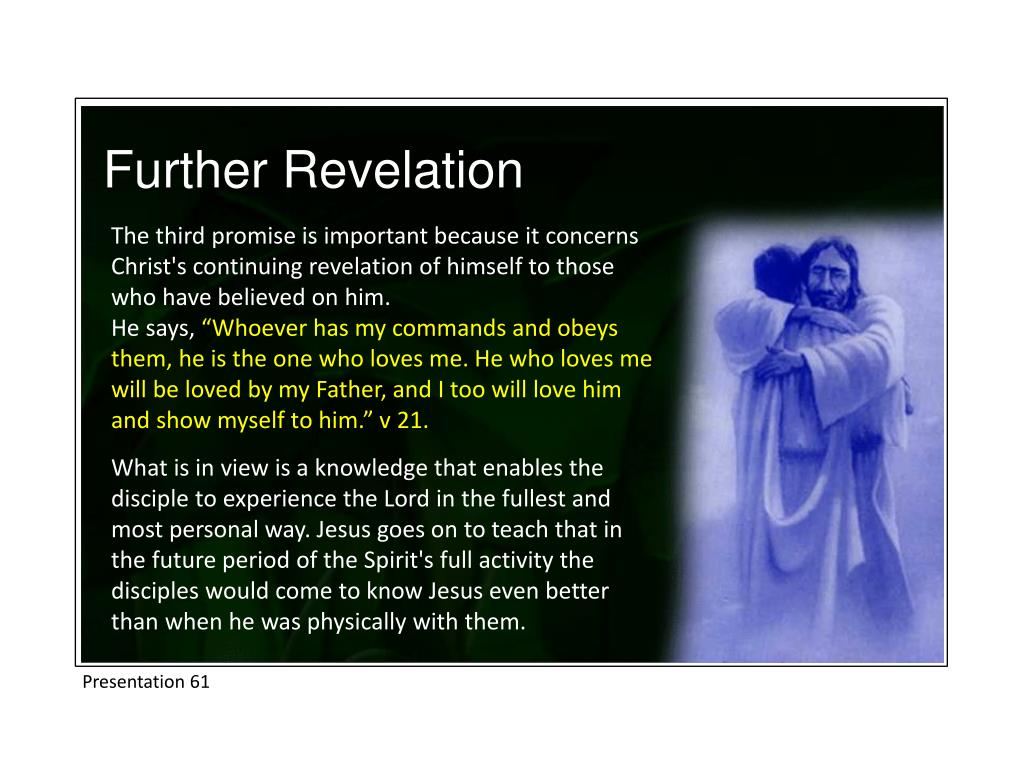 Further Revelation

The third promise is important because it concerns Christ's continuing revelation of himself to those who have believed on him.
He says, “Whoever has my commands and obeys them, he is the one who loves me. He who loves me will be loved by my Father, and I too will love him and show myself to him.” v 21.

What is in view is a knowledge that enables the disciple to experience the Lord in the fullest and most personal way. Jesus goes on to teach that in the future period of the Spirit's full activity the disciples would come to know Jesus even better than when he was physically with them.

Presentation 61